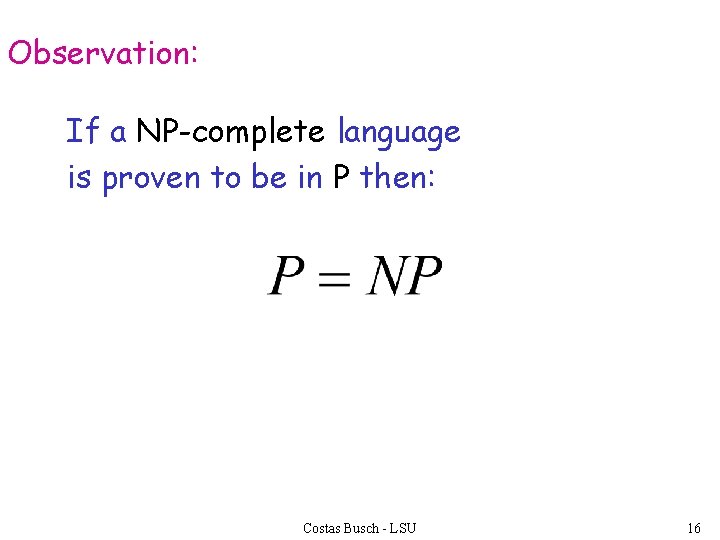 Observation:

If a NP-complete language is proven to be in P then:

$P = NP$

Costas Busch - LSU

16